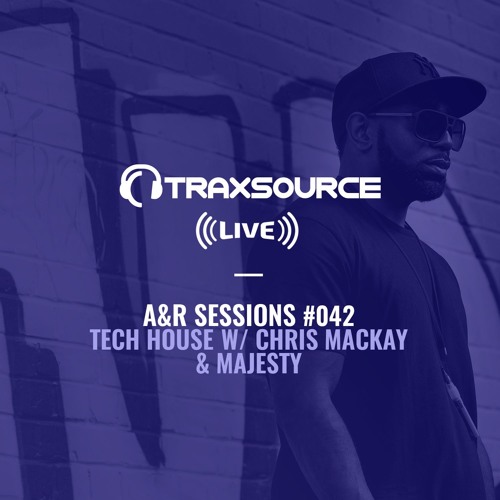 TRAXSOURCE

LIVE

A&R SESSIONS #042
TECH HOUSE W/ CHRIS MACKAY & MAJESTY